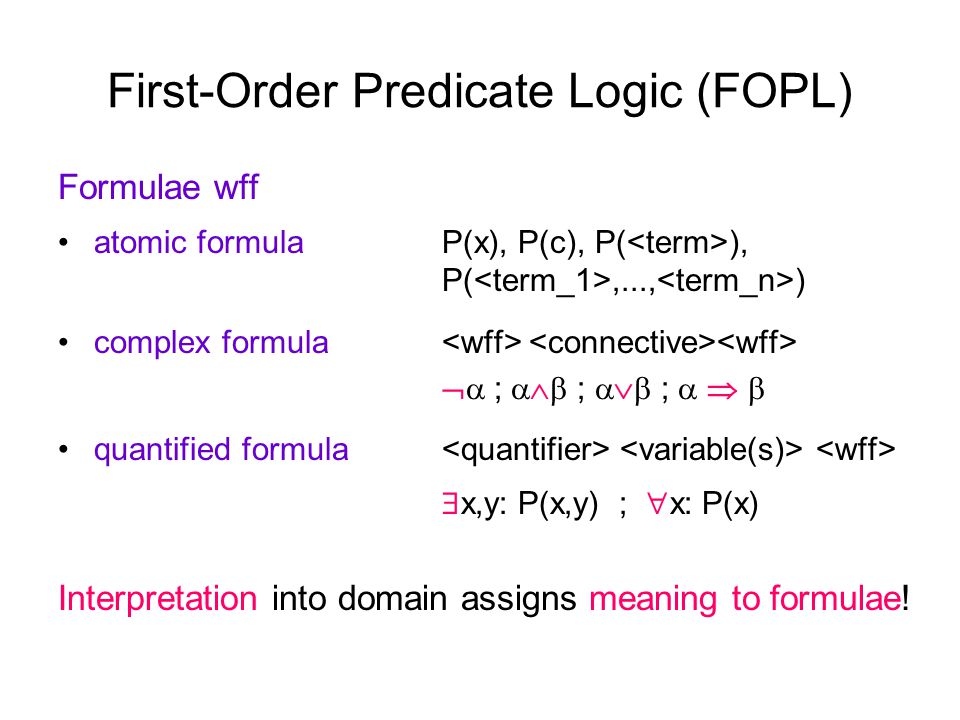 First-Order Predicate Logic (FOPL)

Formulae wff

• atomic formula P(x), P(c), P(<term>), P(<term_1>,...,<term_n>)

• complex formula <wff> <connective><wff>
$\neg\alpha$ ; $\alpha\wedge\beta$ ; $\alpha\vee\beta$ ; $\alpha \Rightarrow \beta$

• quantified formula <quantifier> <variable(s)> <wff>
$\exists$x,y: P(x,y) ; $\forall$x: P(x)

Interpretation into domain assigns meaning to formulae!